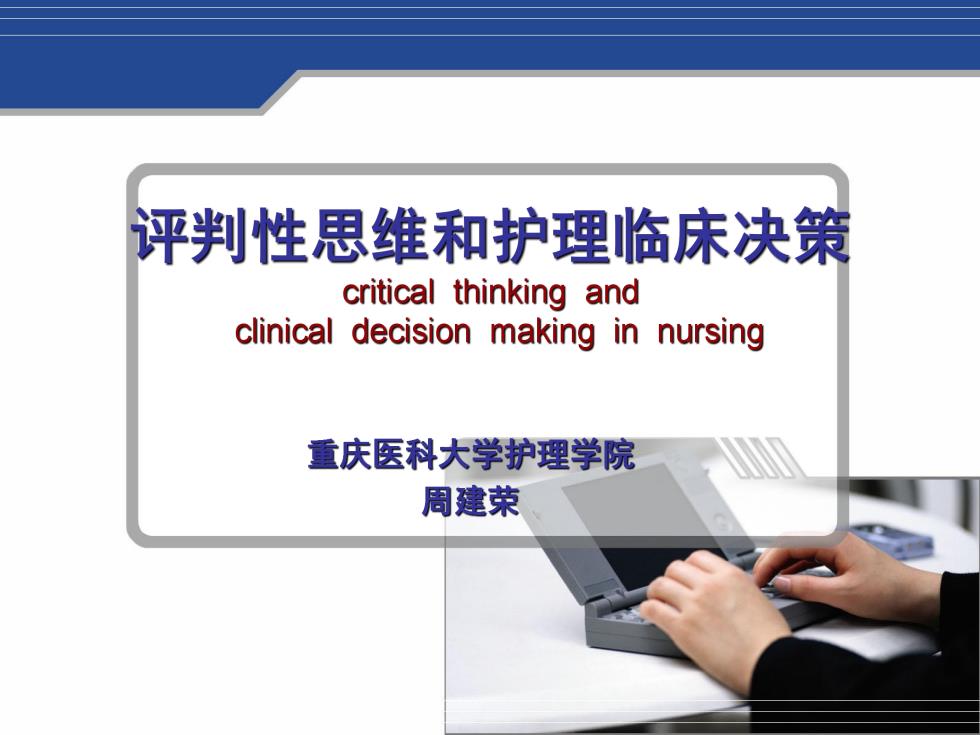 评判性思维和护理临床决策
critical thinking and clinical decision making in nursing

重庆医科大学护理学院
周建荣